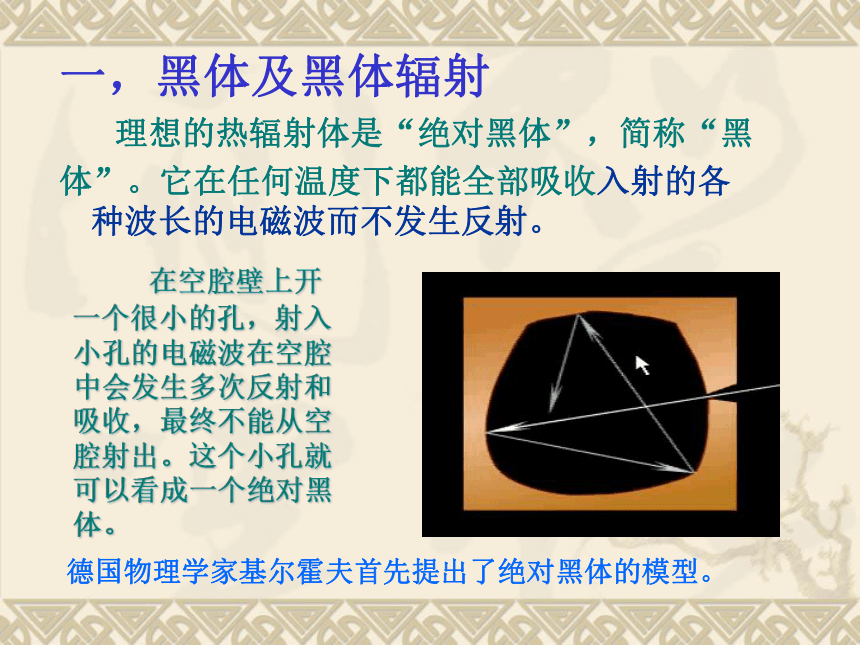 一，黑体及黑体辐射

理想的热辐射体是“绝对黑体”，简称“黑体”。它在任何温度下都能全部吸收入射的各种波长的电磁波而不发生反射。

在空腔壁上开一个很小的孔，射入小孔的电磁波在空腔中会发生多次反射和吸收，最终不能从空腔射出。这个小孔就可以看成一个绝对黑体。

德国物理学家基尔霍夫首先提出了绝对黑体的模型。